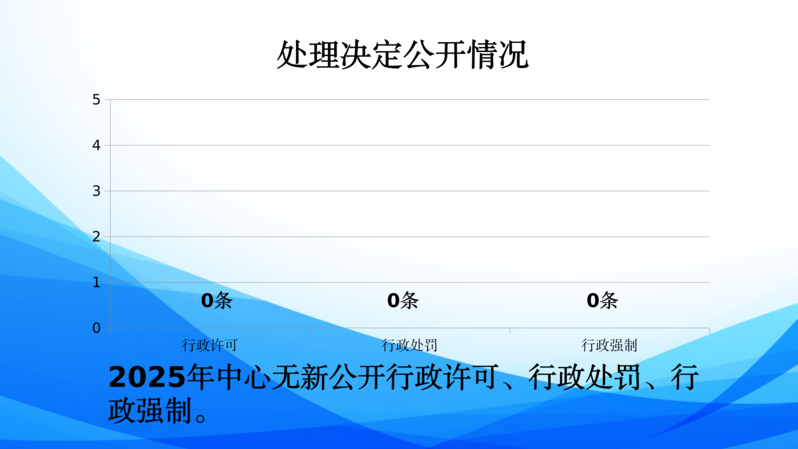 处理决定公开情况

5
4
3
2
1
0

0条 0条 0条

行政许可 行政处罚 行政强制

2025年中心无新公开行政许可、行政处罚、行政强制。